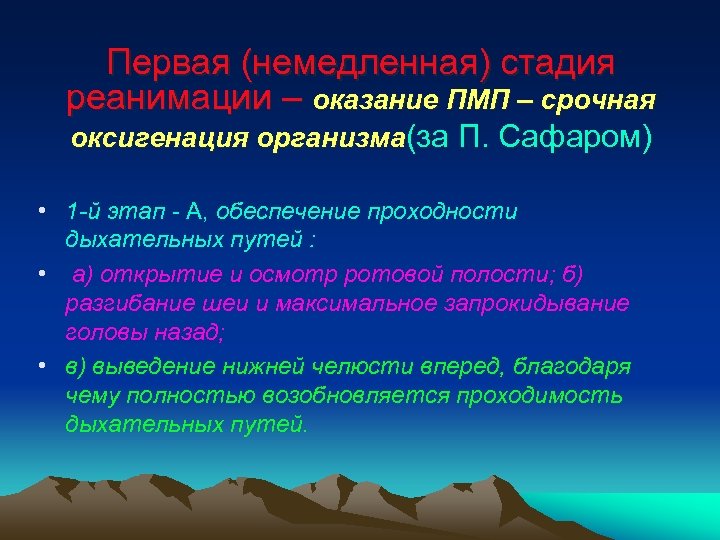 Первая (немедленная) стадия реанимации – оказание ПМП – срочная оксигенация организма(за П. Сафаром)

• 1-й этап - А, обеспечение проходности дыхательных путей :

• а) открытие и осмотр ротовой полости; б) разгибание шеи и максимальное запрокидывание головы назад;

• в) выведение нижней челюсти вперед, благодаря чему полностью возобновляется проходимость дыхательных путей.